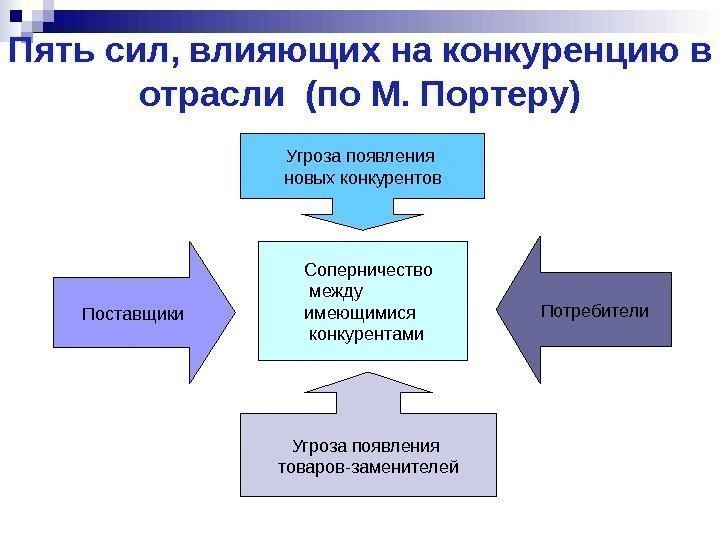 Пять сил, влияющих на конкуренцию в отрасли (по М. Портеру)

Угроза появления новых конкурентов

Поставщики

Соперничество между имеющимися конкурентами

Потребители

Угроза появления товаров-заменителей